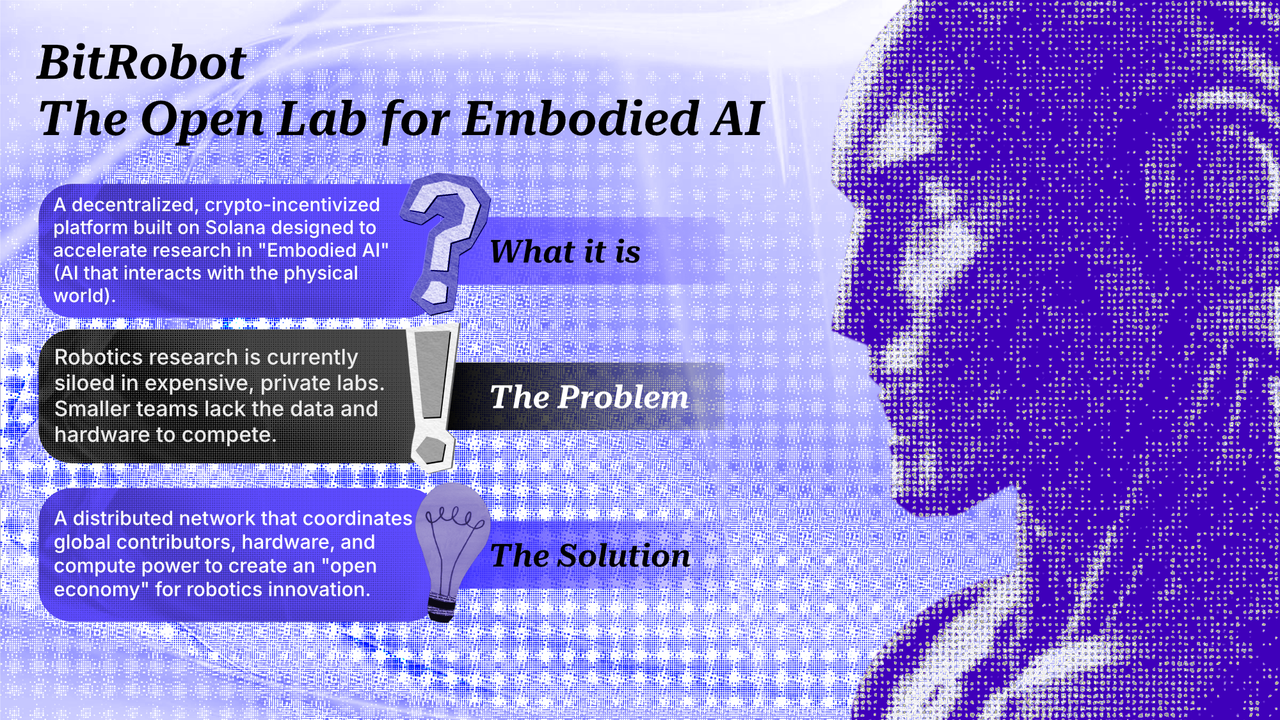 BitRobot
The Open Lab for Embodied AI

A decentralized, crypto-incentivized platform built on Solana designed to accelerate research in "Embodied AI" (AI that interacts with the physical world).

What it is

Robotics research is currently siloed in expensive, private labs. Smaller teams lack the data and hardware to compete.

The Problem

A distributed network that coordinates global contributors, hardware, and compute power to create an "open economy" for robotics innovation.

The Solution